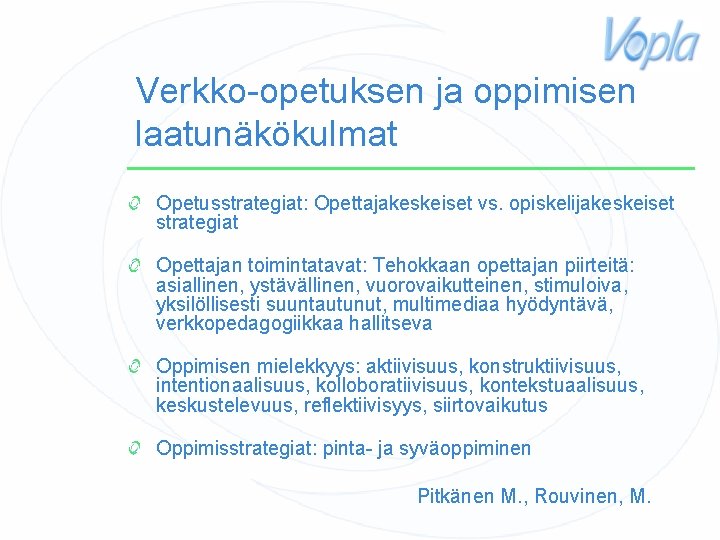 Vopla

Verkko-opetuksen ja oppimisen laatunäkökulmat

Opetusstrategiat: Opettajakeskeiset vs. opiskelijakeskeiset strategiat

Opettajan toimintatavat: Tehokkaan opettajan piirteitä: asiallinen, ystävällinen, vuorovaikutteinen, stimuloiva, yksilöllisesti suuntautunut, multimediaa hyödyntävä, verkkopedagogiikkaa hallitseva

Oppimisen mielekkyys: aktiivisuus, konstruktiivisuus, intentionaalisuus, kolloboratiivisuus, kontekstuaalisuus, keskustelevuus, reflektiivisyys, siirtovaikutus

Oppimisstrategiat: pinta- ja syväoppiminen

Pitkänen M., Rouvinen, M.